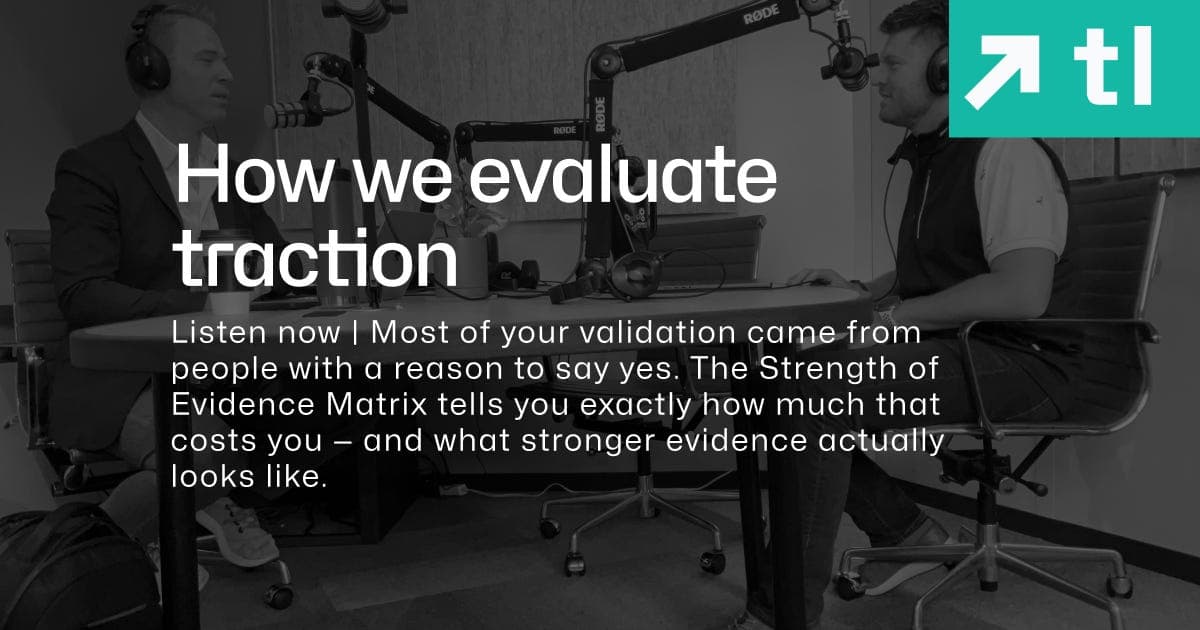 tl

How we evaluate traction

Listen now | Most of your validation came from people with a reason to say yes. The Strength of Evidence Matrix tells you exactly how much that costs you – and what stronger evidence actually looks like.

RØDE

RØDE

RØDE